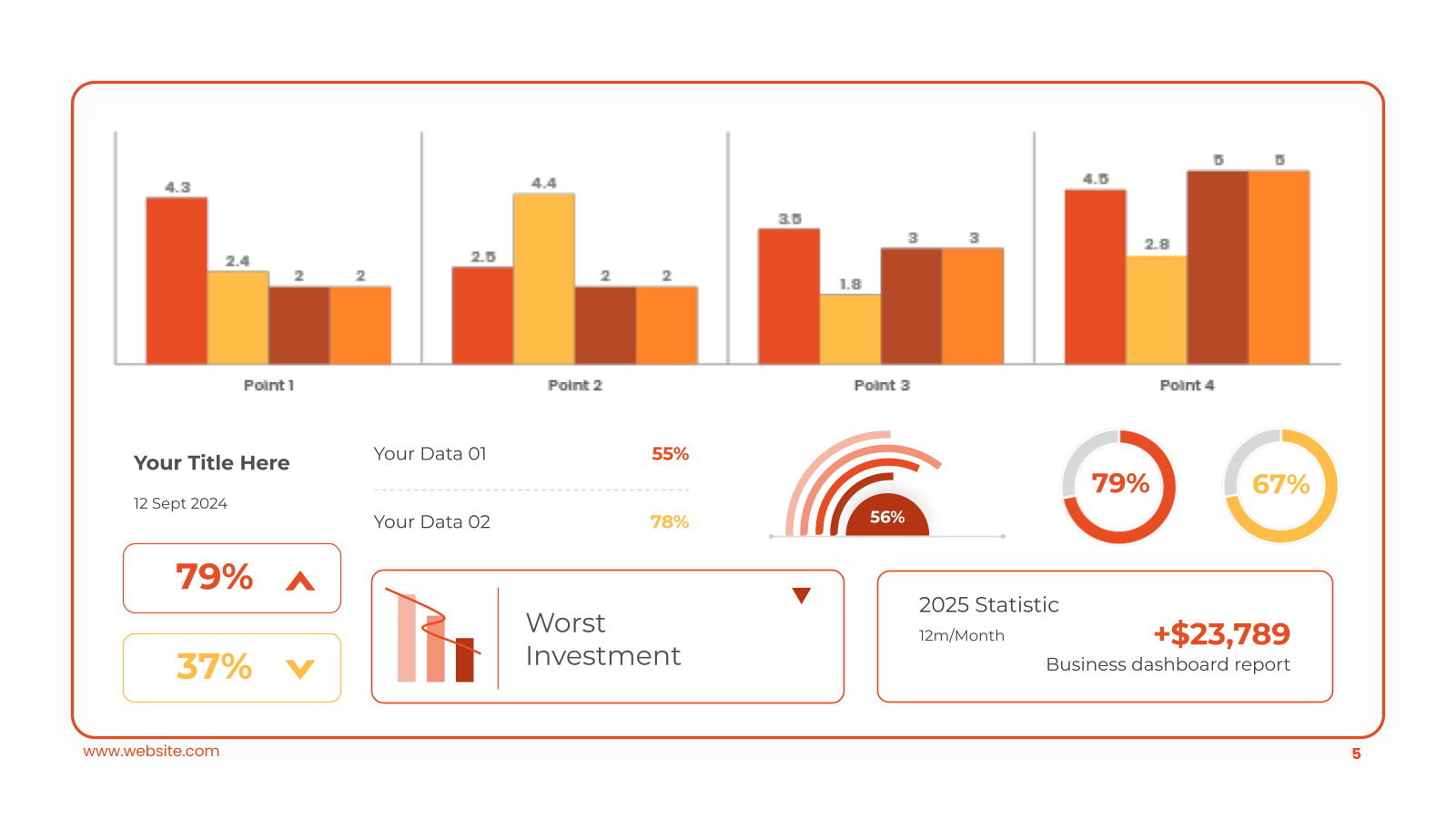 4.3
2.4
2
2
Point 1

2.5
4.4
2
2
Point 2

3.5
1.8
3
3
Point 3

4.5
2.8
5
5
Point 4

Your Title Here

12 Sept 2024

Your Data 01 55%

Your Data 02 78%

56%

79%

67%

79%

37%

Worst Investment

2025 Statistic

12m/Month

+$23,789

Business dashboard report

www.website.com

5